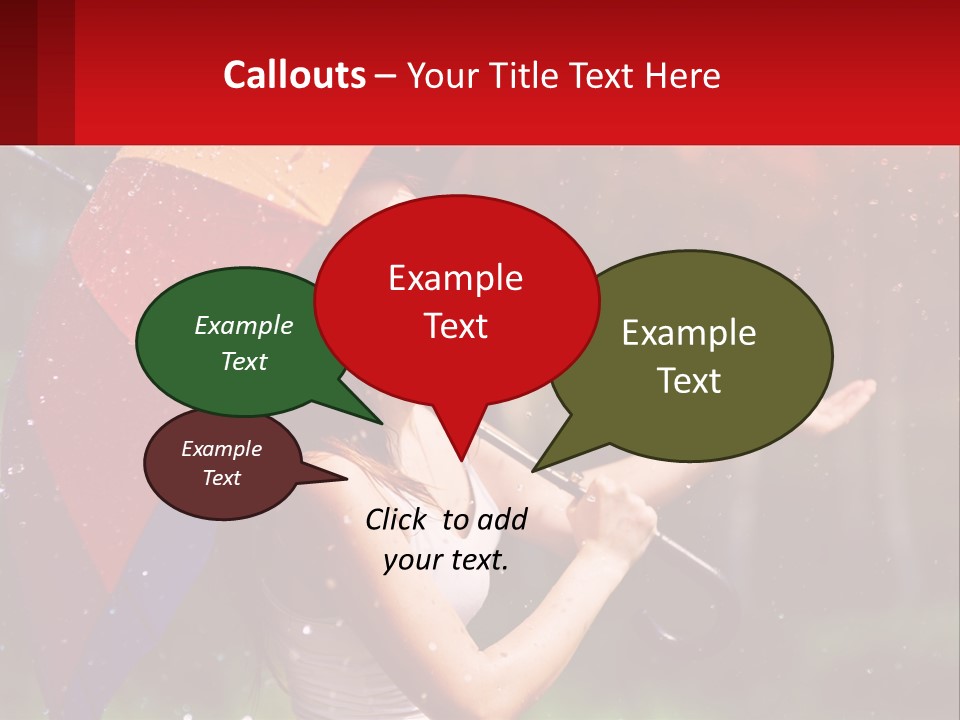 Callouts – Your Title Text Here

Example Text

Example Text

Example Text

Example Text

Click to add your text.